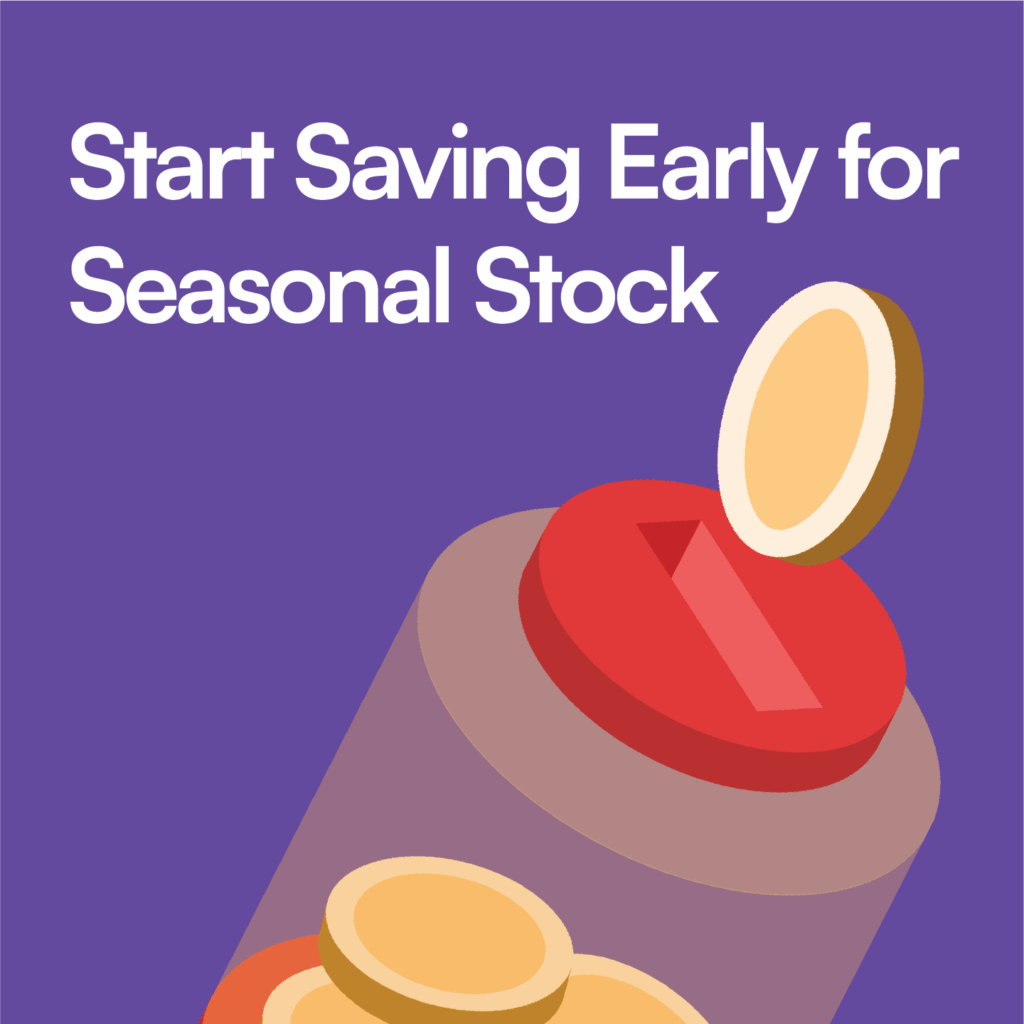 Start Saving Early for Seasonal Stock